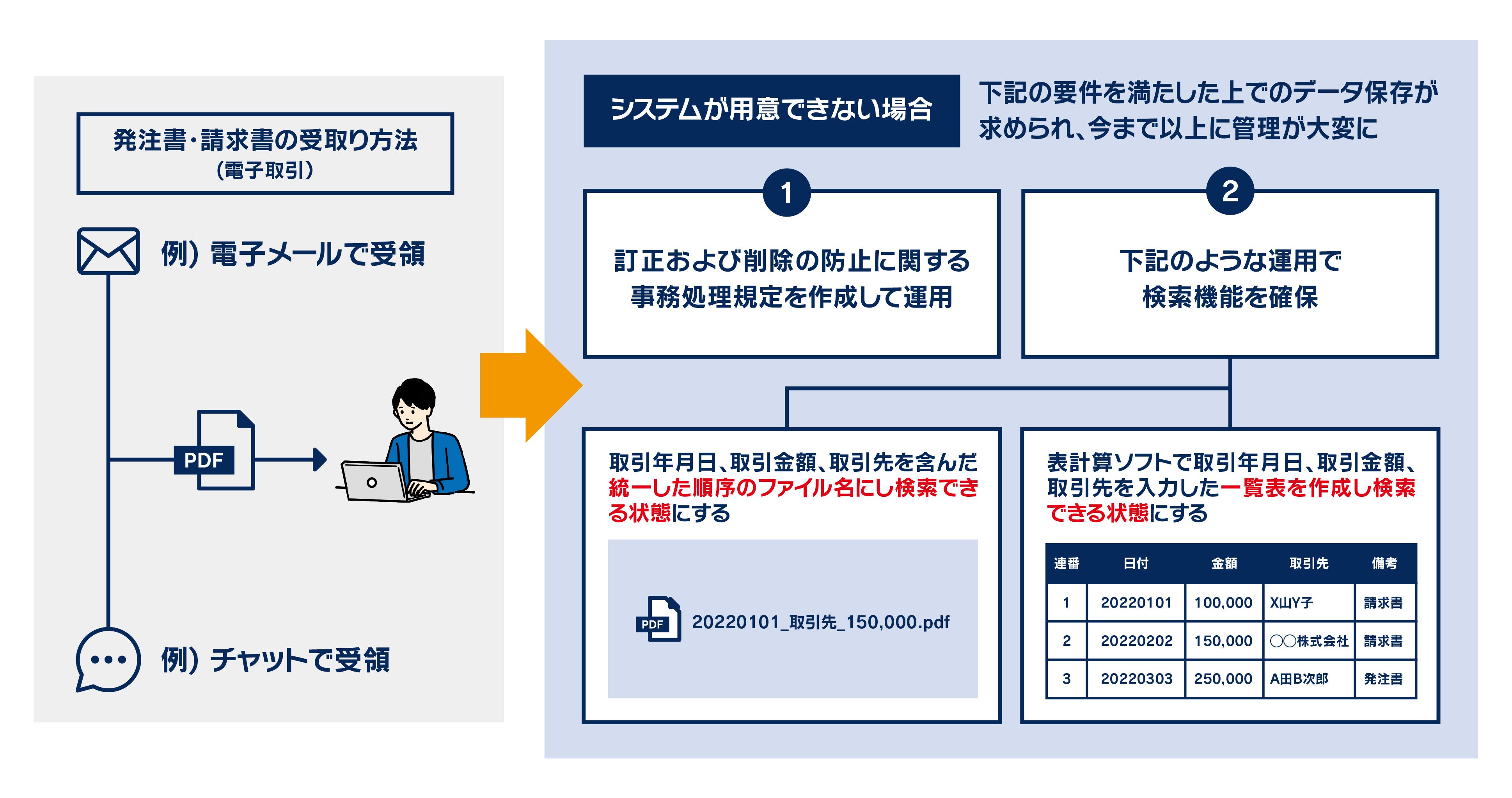 発注書・請求書の受取り方法
（電子取引）

例）電子メールで受領

PDF

例）チャットで受領

システムが用意できない場合

下記の要件を満たした上でのデータ保存が求められ、今まで以上に管理が大変に

1

訂正および削除の防止に関する事務処理規定を作成して運用

2

下記のような運用で検索機能を確保

取引年月日、取引金額、取引先を含んだ統一した順序のファイル名にし検索できる状態にする

PDF 20220101_取引先_150,000.pdf

表計算ソフトで取引年月日、取引金額、取引先を入力した一覧表を作成し検索できる状態にする

| 連番 | 日付 | 金額 | 取引先 | 備考 |
|---|---|---|---|---|
| 1 | 20220101 | 100,000 | X山Y子 | 請求書 |
| 2 | 20220202 | 150,000 | ○○株式会社 | 請求書 |
| 3 | 20220303 | 250,000 | A田B次郎 | 発注書 |